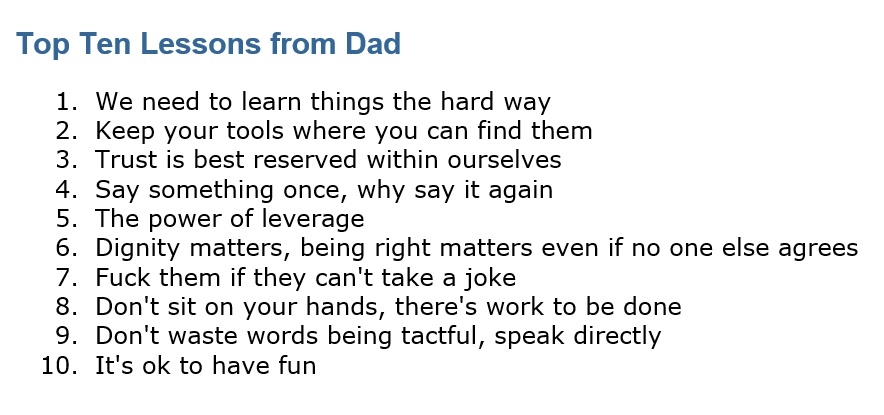 Top Ten Lessons from Dad

1. We need to learn things the hard way
2. Keep your tools where you can find them
3. Trust is best reserved within ourselves
4. Say something once, why say it again
5. The power of leverage
6. Dignity matters, being right matters even if no one else agrees
7. Fuck them if they can't take a joke
8. Don't sit on your hands, there's work to be done
9. Don't waste words being tactful, speak directly
10. It's ok to have fun